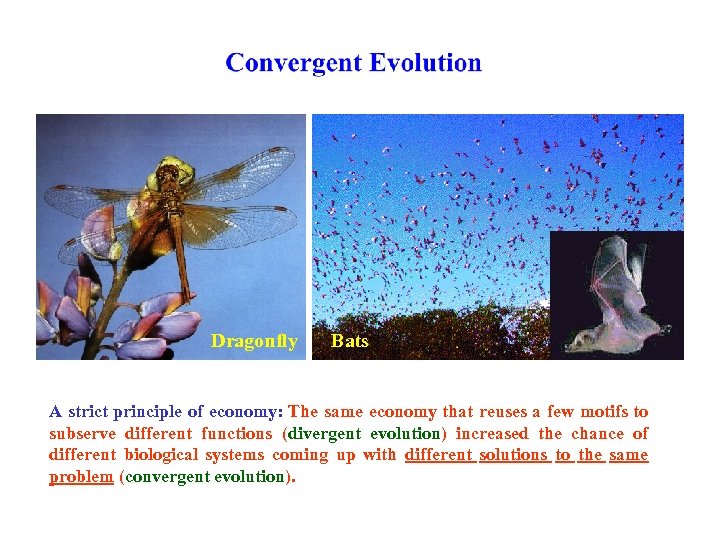 Convergent Evolution

Dragonfly

Bats

A strict principle of economy: The same economy that reuses a few motifs to subserve different functions (divergent evolution) increased the chance of different biological systems coming up with different solutions to the same problem (convergent evolution).